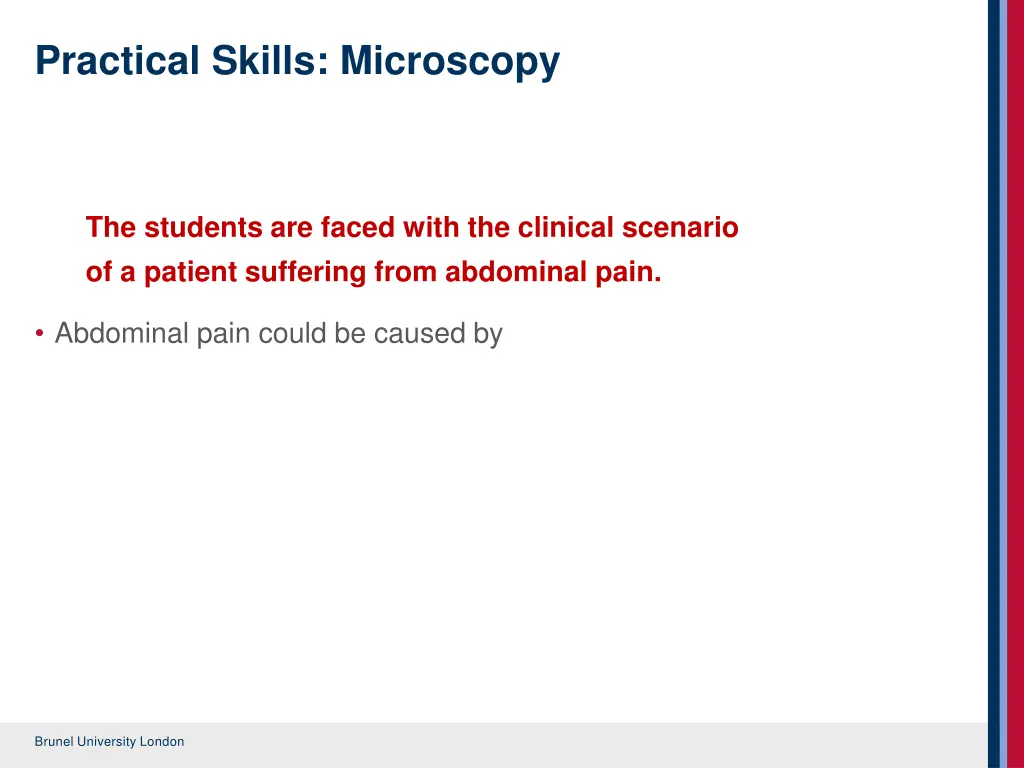 Practical Skills: Microscopy

The students are faced with the clinical scenario of a patient suffering from abdominal pain.

• Abdominal pain could be caused by

Brunel University London